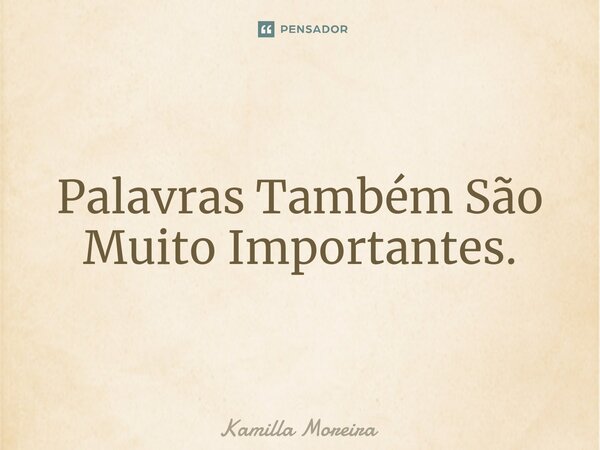 PENSADOR

Palavras Também São Muito Importantes.

Kamilla Moreira